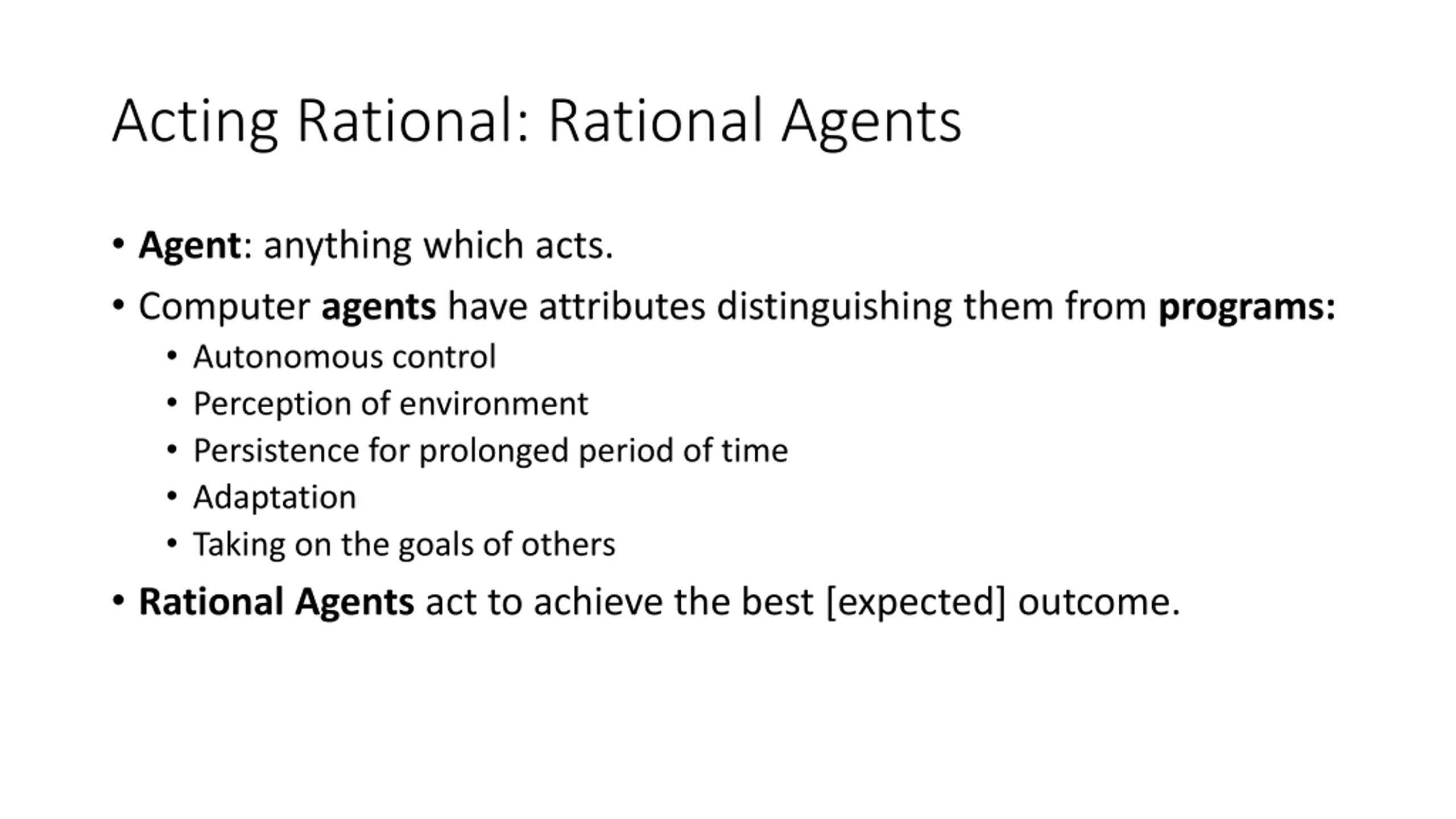 Acting Rational: Rational Agents

• Agent: anything which acts.
• Computer agents have attributes distinguishing them from programs:
  • Autonomous control
  • Perception of environment
  • Persistence for prolonged period of time
  • Adaptation
  • Taking on the goals of others
• Rational Agents act to achieve the best [expected] outcome.